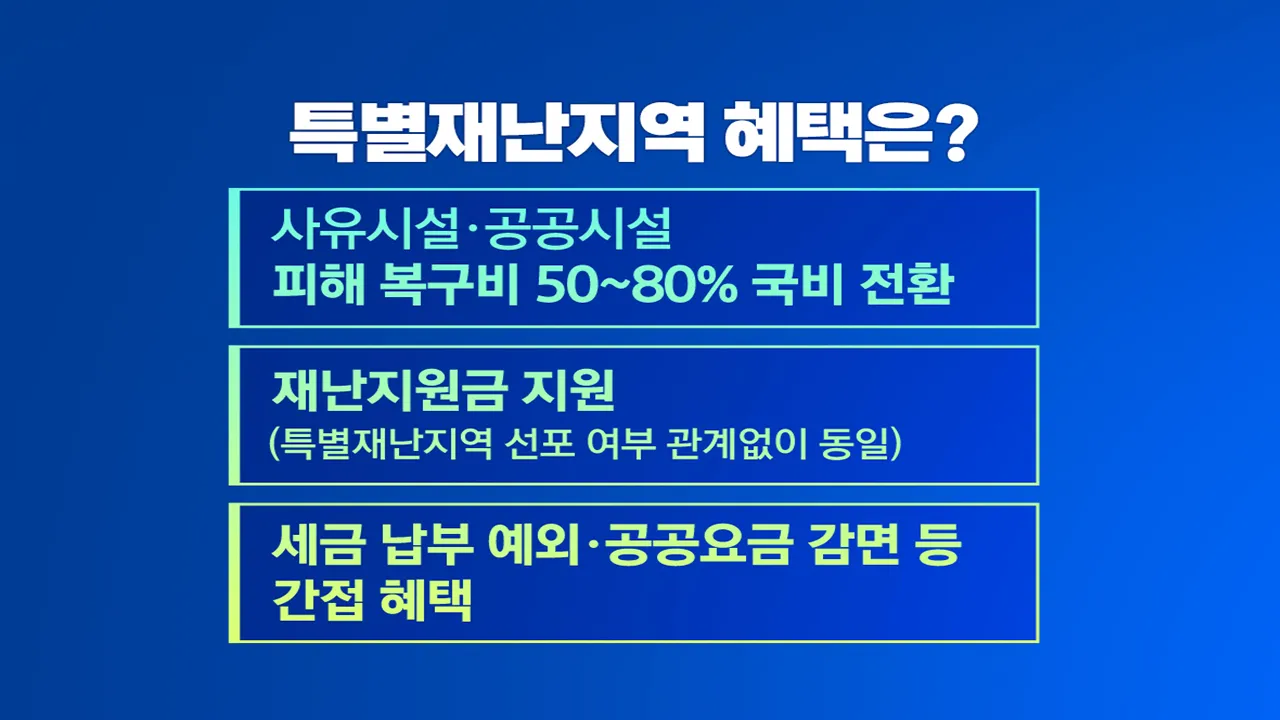 특별재난지역 혜택은?

사유시설·공공시설
피해 복구비 50~80% 국비 전환

재난지원금 지원
(특별재난지역 선포 여부 관계없이 동일)

세금 납부 예외·공공요금 감면 등
간접 혜택